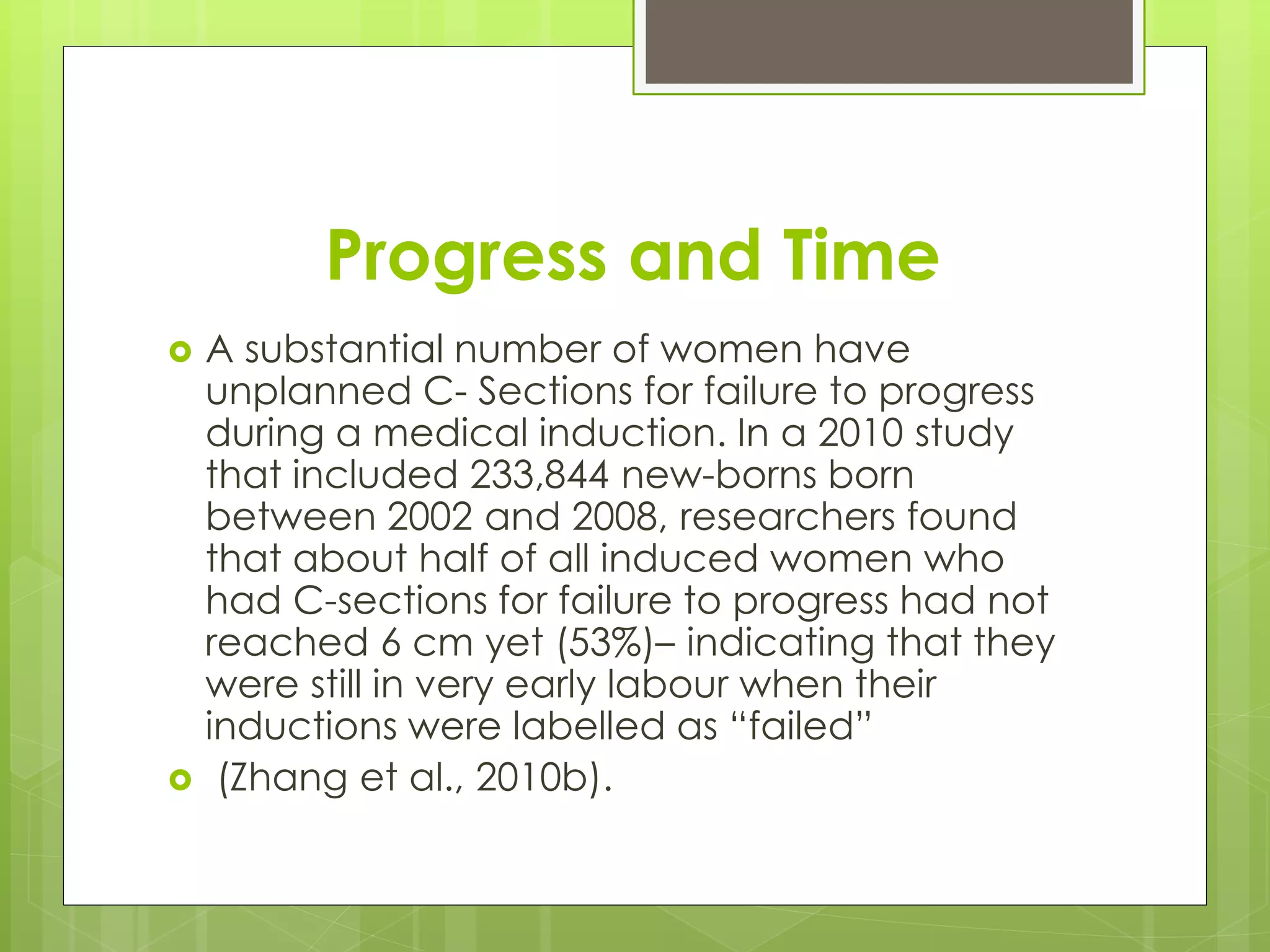 Progress and Time

A substantial number of women have unplanned C- Sections for failure to progress during a medical induction. In a 2010 study that included 233,844 new-borns born between 2002 and 2008, researchers found that about half of all induced women who had C-sections for failure to progress had not reached 6 cm yet (53%)– indicating that they were still in very early labour when their inductions were labelled as “failed”

(Zhang et al., 2010b).